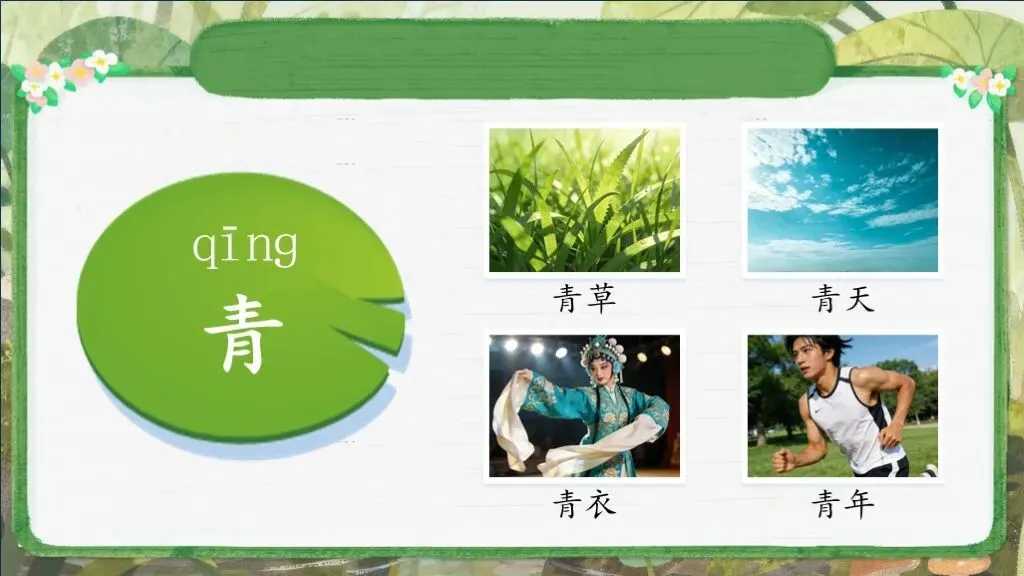 qīng
青

青草

青天

青衣

青年